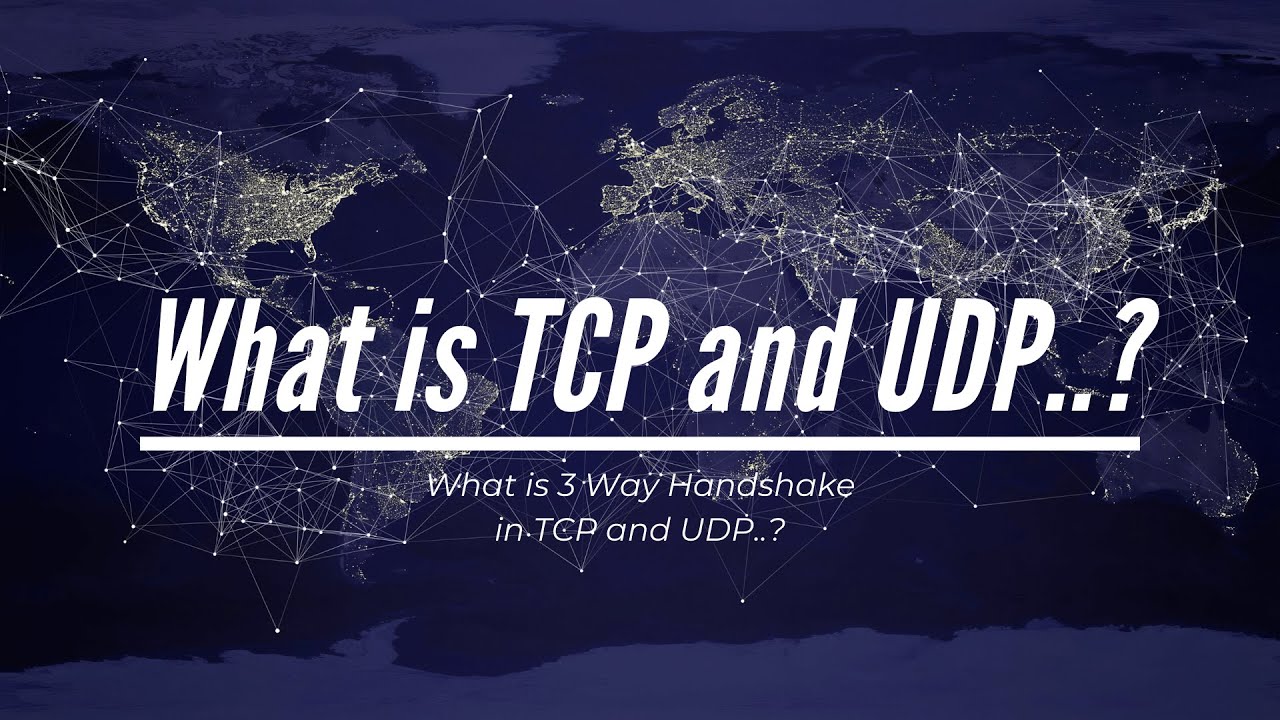 What is TCP and UDP..?

What is 3 Way Handshake in TCP and UDP..?